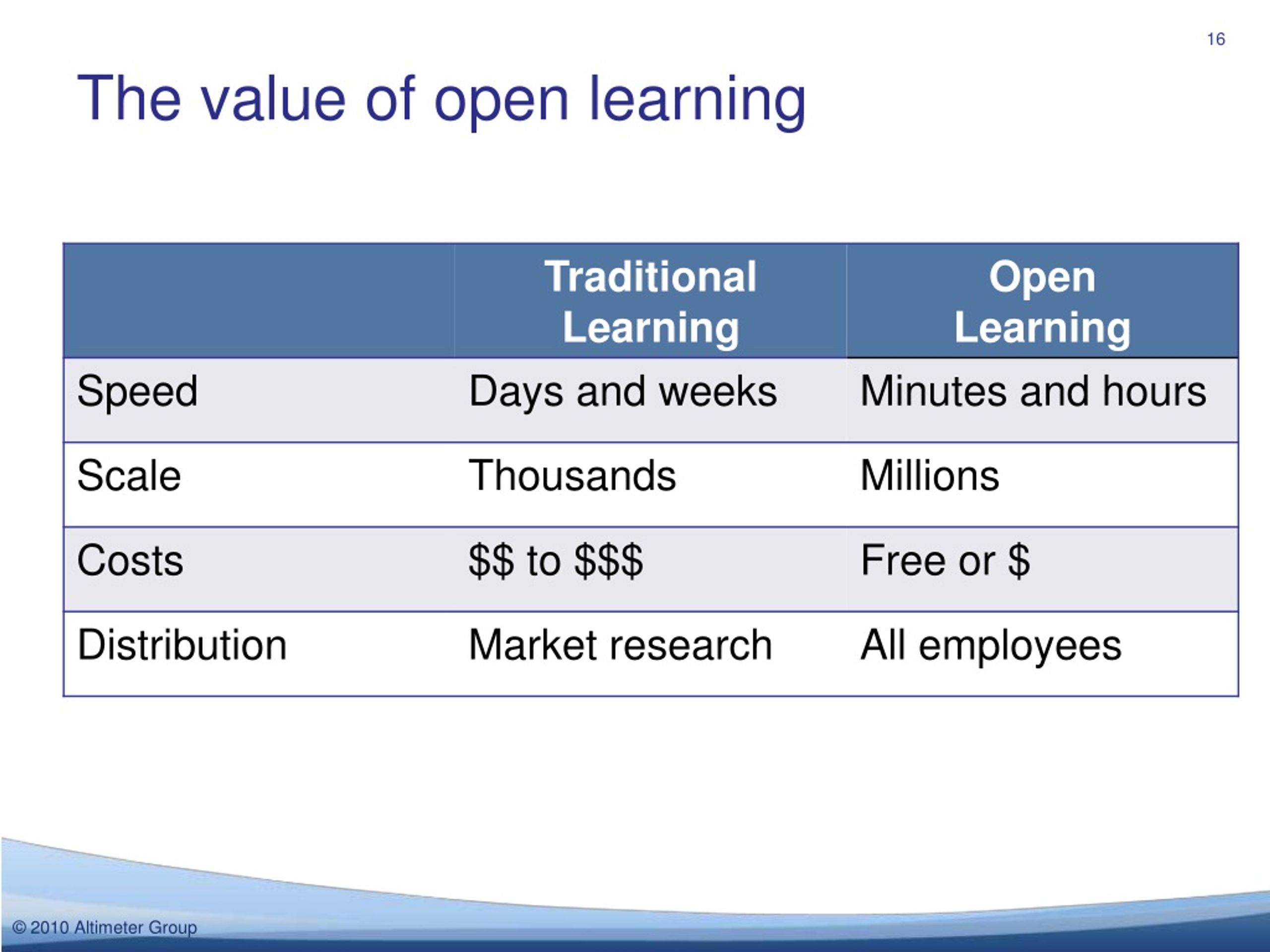 16

The value of open learning

| | Traditional Learning | Open Learning |
|---|---|---|
| Speed | Days and weeks | Minutes and hours |
| Scale | Thousands | Millions |
| Costs | \$\$ to \$\$\$ | Free or \$ |
| Distribution | Market research | All employees |

© 2010 Altimeter Group